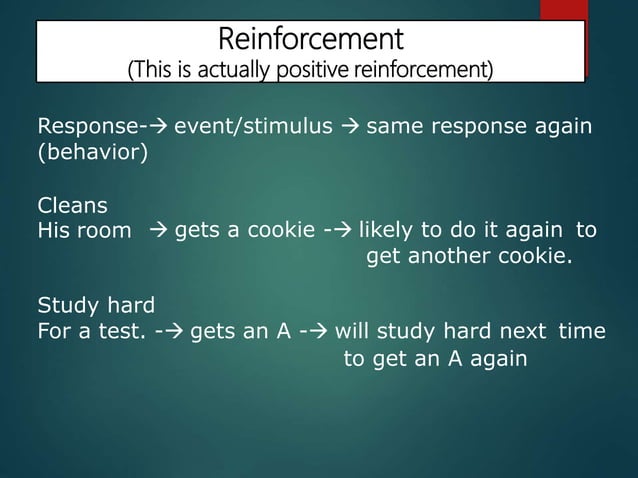 Reinforcement
(This is actually positive reinforcement)

Response-→ event/stimulus → same response again (behavior)

Cleans
His room → gets a cookie -→ likely to do it again to get another cookie.

Study hard
For a test. -→ gets an A -→ will study hard next time to get an A again